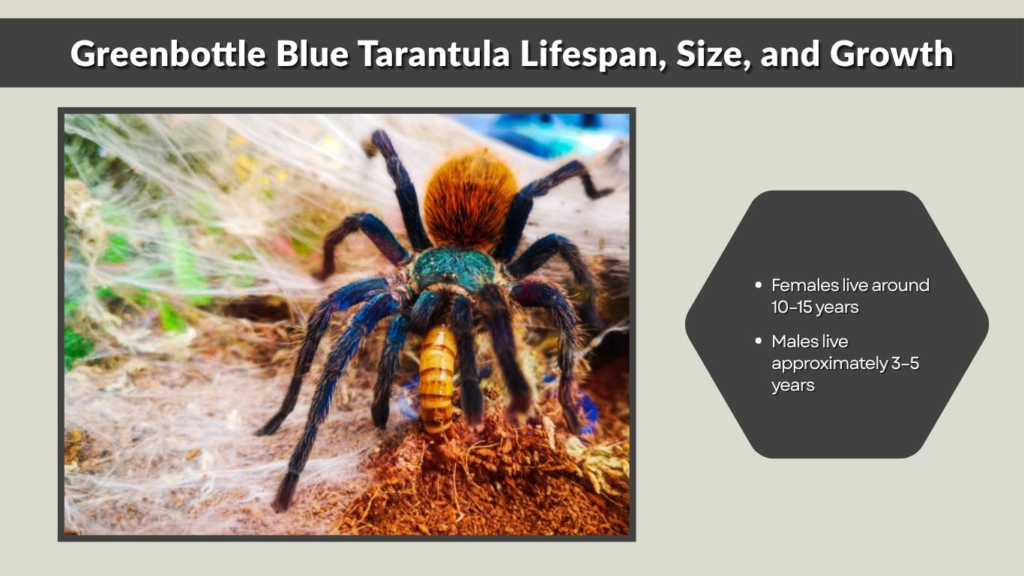 Greenbottle Blue Tarantula Lifespan, Size, and Growth

• Females live around 10–15 years

• Males live approximately 3–5 years